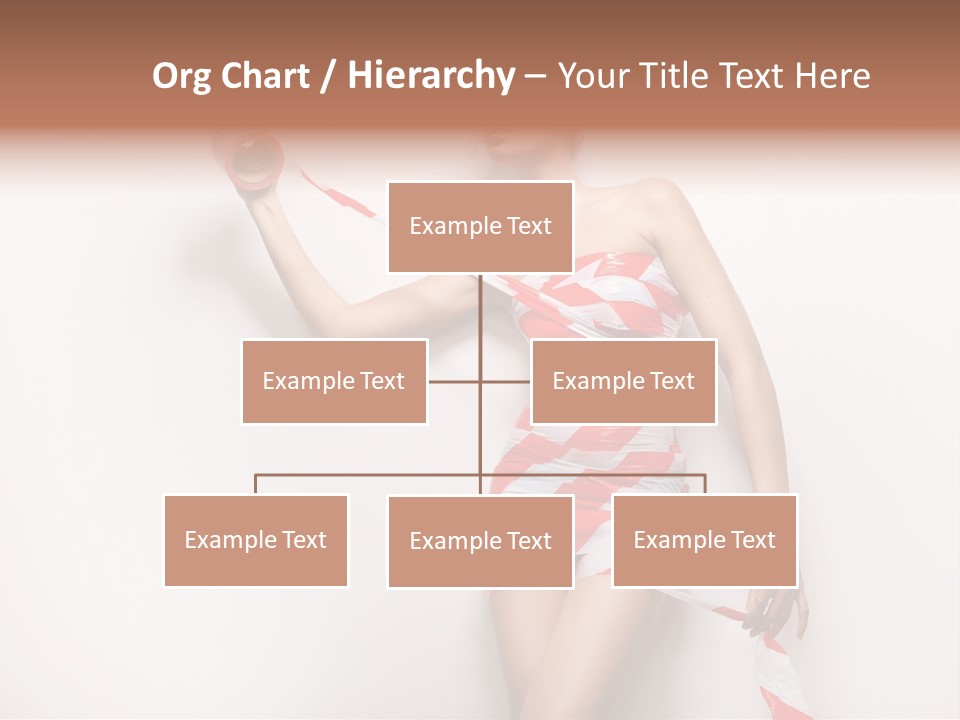 Org Chart / Hierarchy – Your Title Text Here

Example Text

Example Text

Example Text

Example Text

Example Text

Example Text